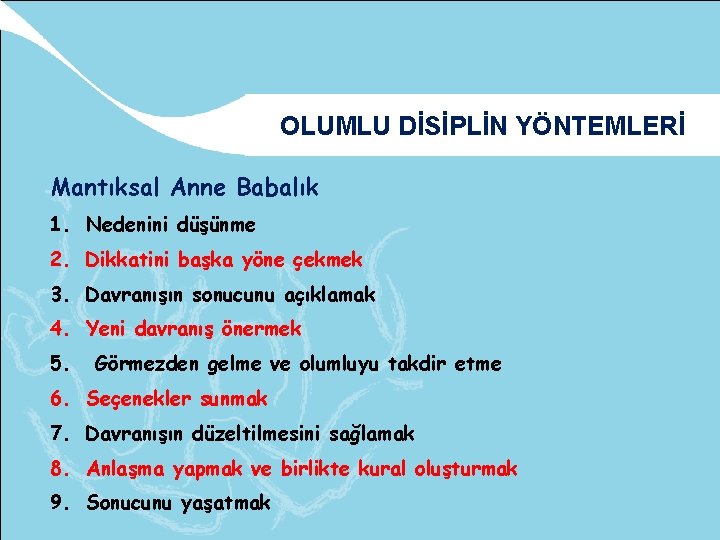 OLUMLU DİSİPLİN YÖNTEMLERİ

Mantıksal Anne Babalık

1. Nedenini düşünme
2. Dikkatini başka yöne çekmek
3. Davranışın sonucunu açıklamak
4. Yeni davranış önermek
5. Görmezden gelme ve olumluyu takdir etme
6. Seçenekler sunmak
7. Davranışın düzeltilmesini sağlamak
8. Anlaşma yapmak ve birlikte kural oluşturmak
9. Sonucunu yaşatmak